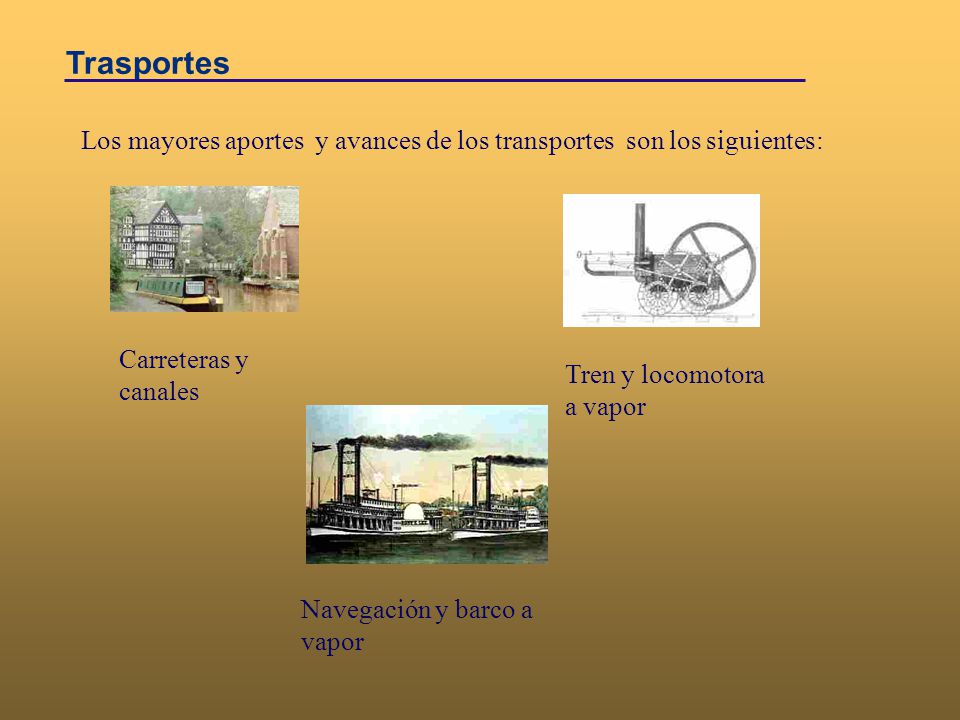 Trasportes

Los mayores aportes y avances de los transportes son los siguientes:

Carreteras y canales

Tren y locomotora a vapor

Navegación y barco a vapor